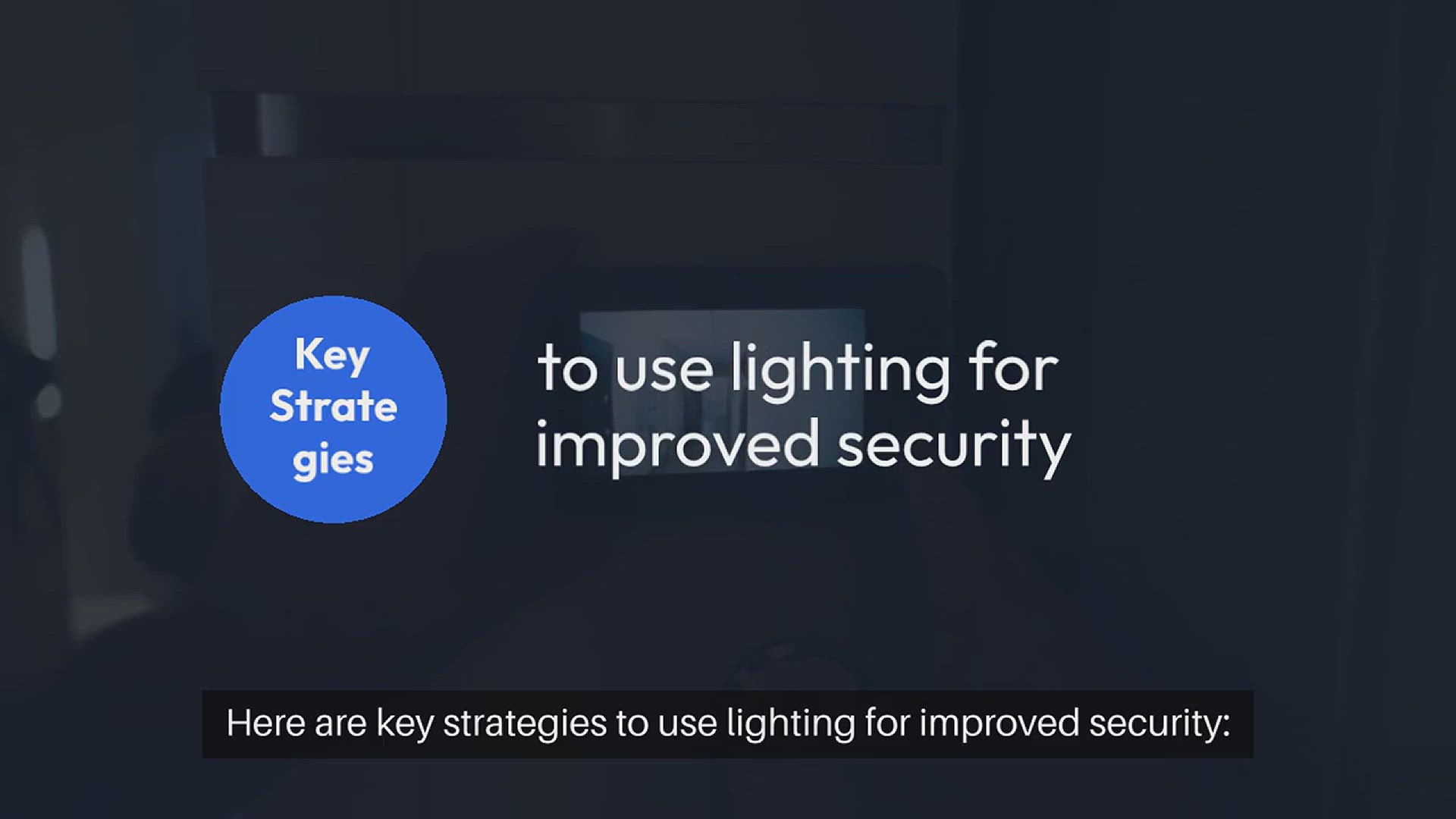 Key Strategies

to use lighting for improved security

Here are key strategies to use lighting for improved security: